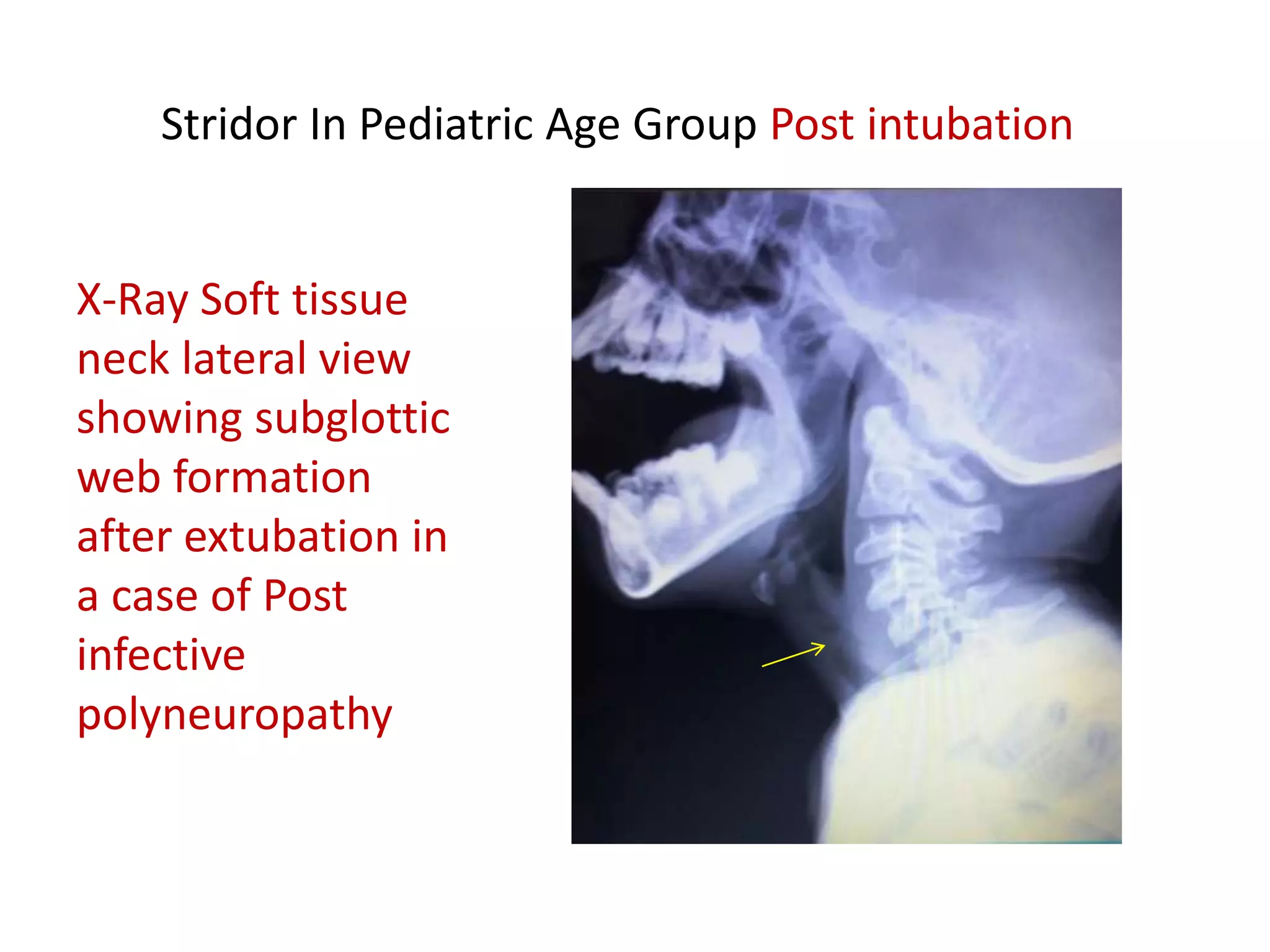 Stridor In Pediatric Age Group Post intubation

X-Ray Soft tissue neck lateral view showing subglottic web formation after extubation in a case of Post infective polyneuropathy